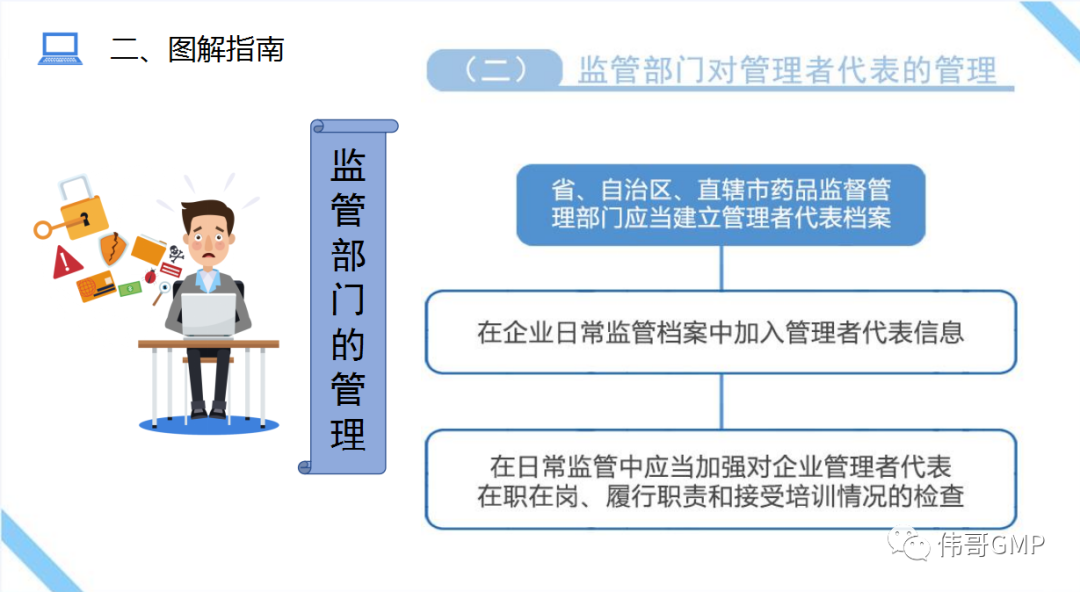 二、图解指南

（二） 监管部门对管理者代表的管理

监管部门的管理

省、自治区、直辖市药品监督管理部门应当建立管理者代表档案

在企业日常监管档案中加入管理者代表信息

在日常监管中应当加强对企业管理者代表在职在岗、履行职责和接受培训情况的检查

伟哥GMP